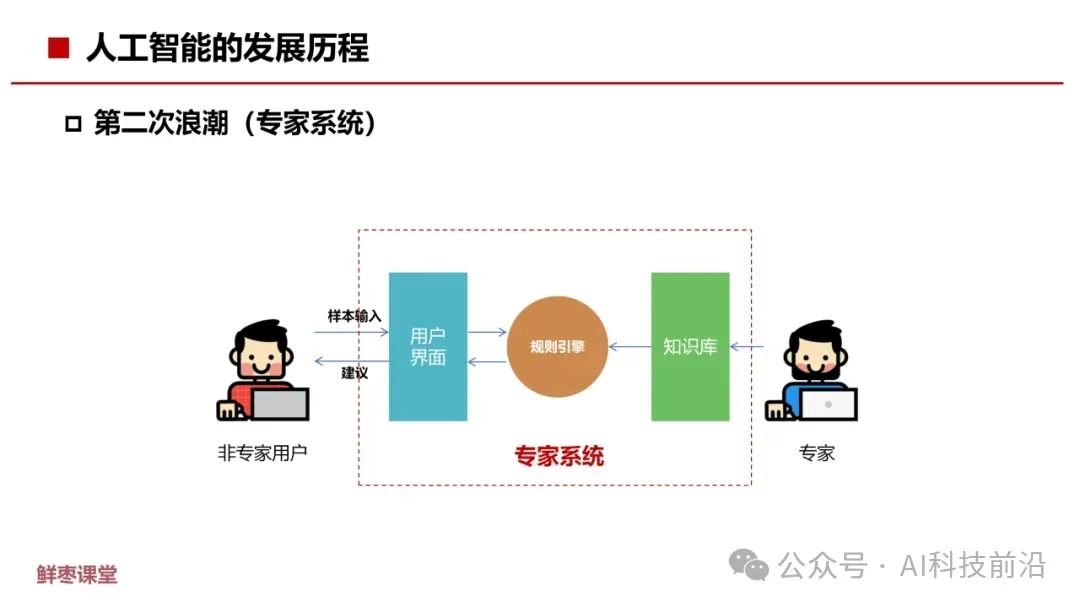 人工智能的发展历程

第二次浪潮（专家系统）

样本输入

建议

用户界面

规则引擎

知识库

非专家用户

专家系统

专家

鲜枣课堂

公众号 · AI科技前沿